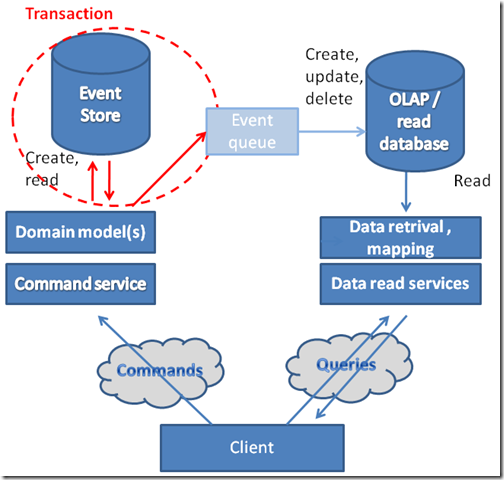 Transaction

Event Store

Create, read

Event queue

Create, update, delete

OLAP / read database

Read

Domain model(s)

Command service

Data retrival , mapping

Data read services

Commands

Queries

Client